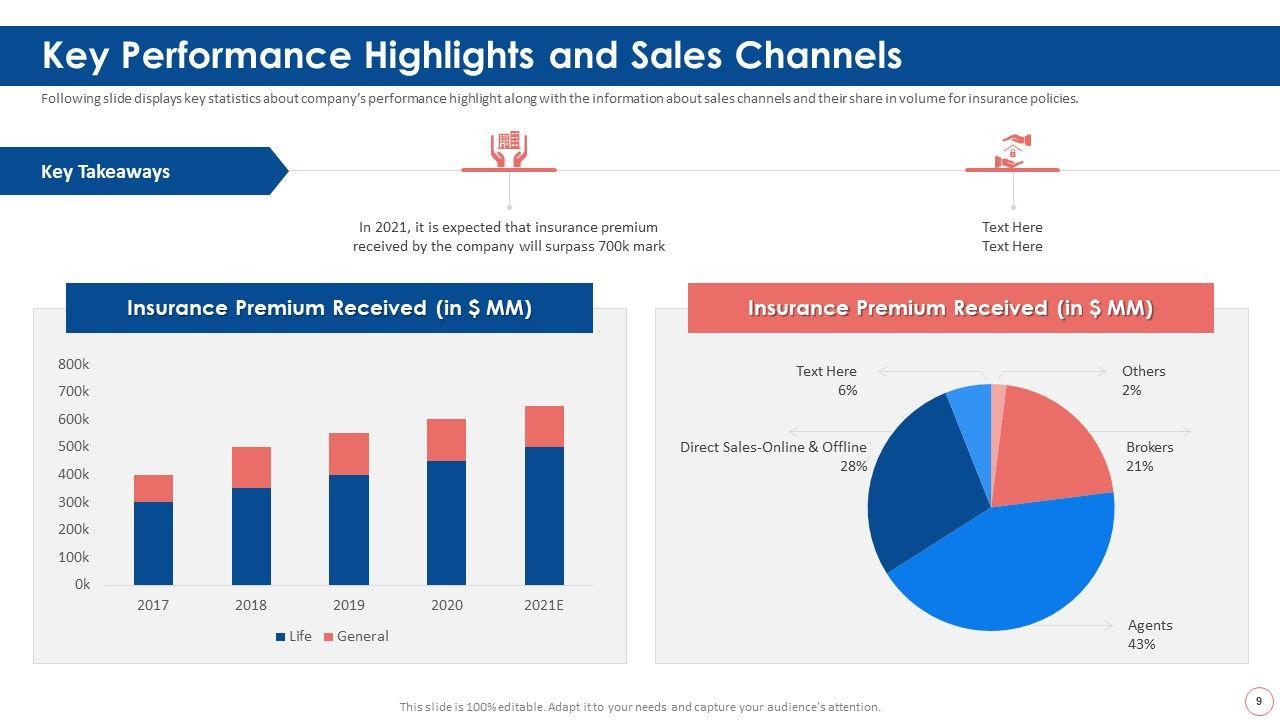 Key Performance Highlights and Sales Channels

Following slide displays key statistics about company's performance highlight along with the information about sales channels and their share in volume for insurance policies.

Key Takeaways

In 2021, it is expected that insurance premium received by the company will surpass 700k mark

Text Here
Text Here

Insurance Premium Received (in $ MM)

800k
700k
600k
500k
400k
300k
200k
100k
0k

2017 2018 2019 2020 2021E

Life General

Insurance Premium Received (in $ MM)

Text Here
6%

Others
2%

Direct Sales-Online & Offline
28%

Brokers
21%

Agents
43%

This slide is 100% editable. Adapt it to your needs and capture your audience's attention.

9